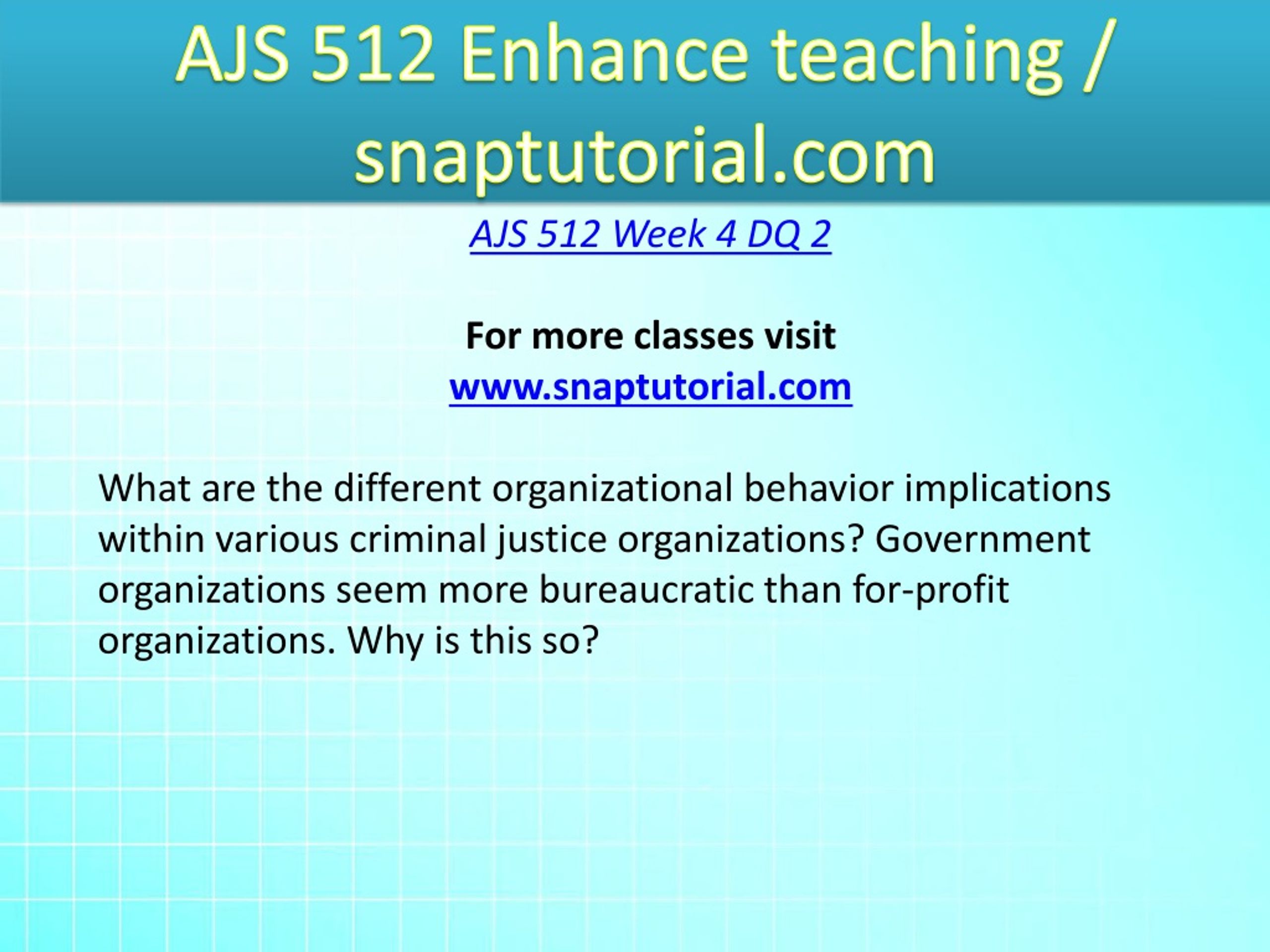 AJS 512 Enhance teaching / snaptutorial.com

AJS 512 Week 4 DQ 2

For more classes visit
www.snaptutorial.com

What are the different organizational behavior implications within various criminal justice organizations? Government organizations seem more bureaucratic than for-profit organizations. Why is this so?